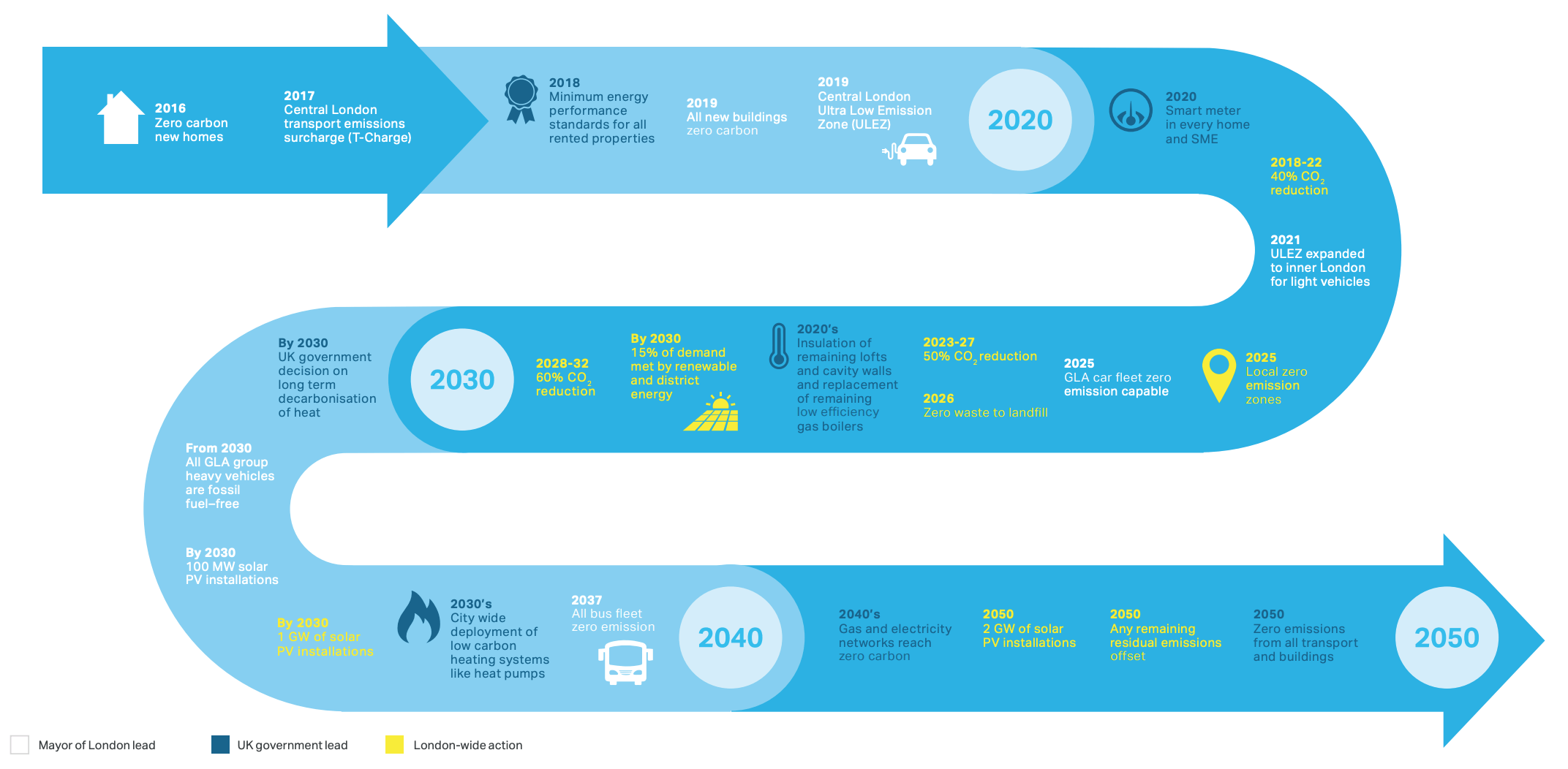 2016
Zero carbon new homes

2017
Central London transport emissions surcharge (T-Charge)

2018
Minimum energy performance standards for all rented properties

2019
All new buildings zero carbon

2019
Central London Ultra Low Emission Zone (ULEZ)

2020

2020
Smart meter in every home and SME

2018-22
40% $CO_2$ reduction

2021
ULEZ expanded to inner London for light vehicles

2025
Local zero emission zones

2025
GLA car fleet zero emission capable

2023-27
50% $CO_2$ reduction

2026
Zero waste to landfill

2020's
Insulation of remaining lofts and cavity walls and replacement of remaining low efficiency gas boilers

By 2030
15% of demand met by renewable and district energy

2028-32
60% $CO_2$ reduction

2030

By 2030
UK government decision on long term decarbonisation of heat

From 2030
All GLA group heavy vehicles are fossil fuel–free

By 2030
100 MW solar PV installations

By 2030
1 GW of solar PV installations

2030's
City wide deployment of low carbon heating systems like heat pumps

2037
All bus fleet zero emission

2040

2040's
Gas and electricity networks reach zero carbon

2050
2 GW of solar PV installations

2050
Any remaining residual emissions offset

2050
Zero emissions from all transport and buildings

2050

Mayor of London lead
UK government lead
London-wide action